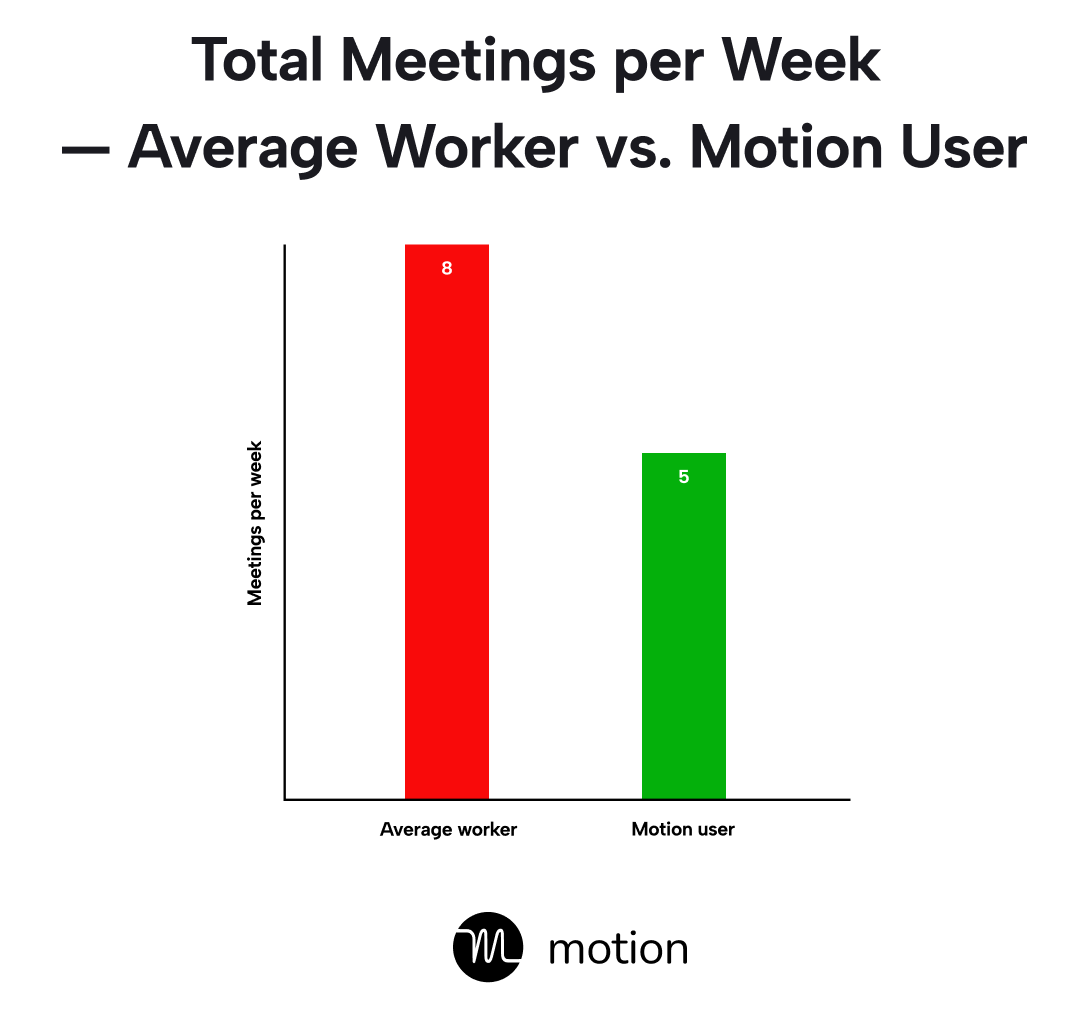 Total Meetings per Week — Average Worker vs. Motion User

Meetings per week

8

5

Average worker

Motion user

motion